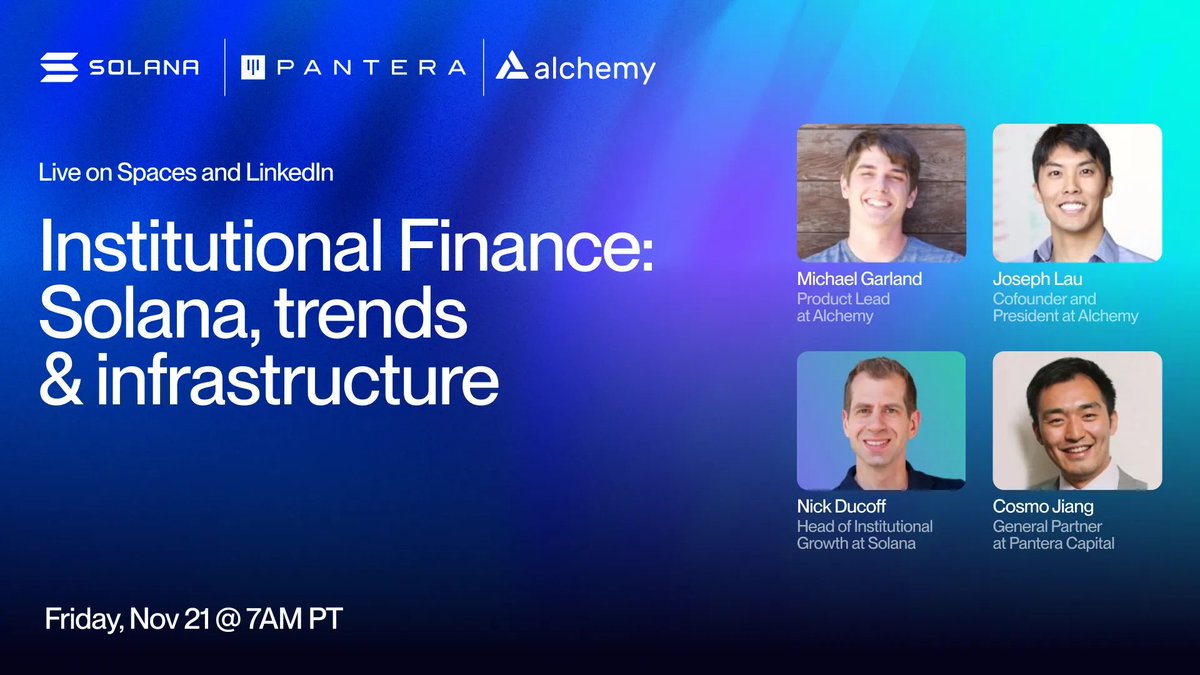 SOLANA | PANTERA | alchemy

Live on Spaces and LinkedIn

Institutional Finance: Solana, trends & infrastructure

Michael Garland
Product Lead at Alchemy

Joseph Lau
Cofounder and President at Alchemy

Nick Ducoff
Head of Institutional Growth at Solana

Cosmo Jiang
General Partner at Pantera Capital

Friday, Nov 21 @ 7AM PT